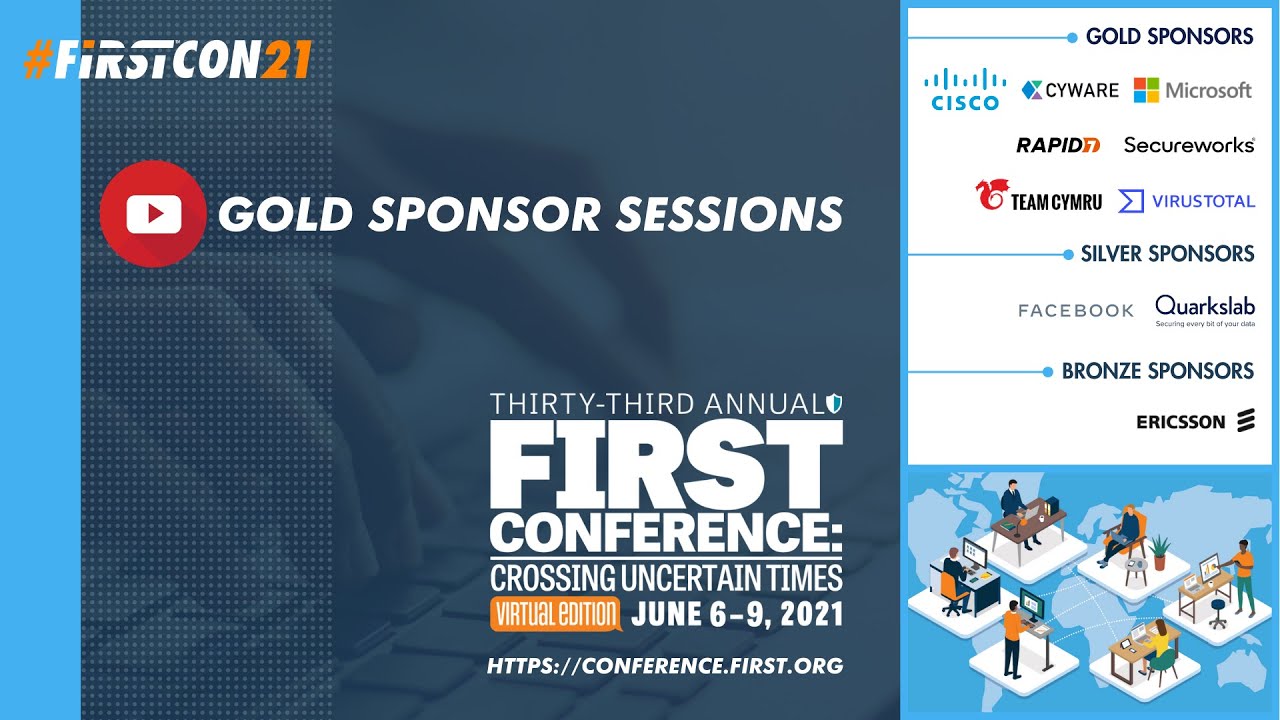 #FIRSTCON21

GOLD SPONSOR SESSIONS

THIRTY-THIRD ANNUAL
FIRST
CONFERENCE:
CROSSING UNCERTAIN TIMES
VIRTUAL EDITION JUNE 6-9, 2021

HTTPS://CONFERENCE.FIRST.ORG

GOLD SPONSORS
CISCO
CYWARE
Microsoft
RAPID7
Secureworks
TEAM CYMRU
VIRUSTOTAL

SILVER SPONSORS
FACEBOOK
Quarkslab
Securing every bit of your data

BRONZE SPONSORS
ERICSSON